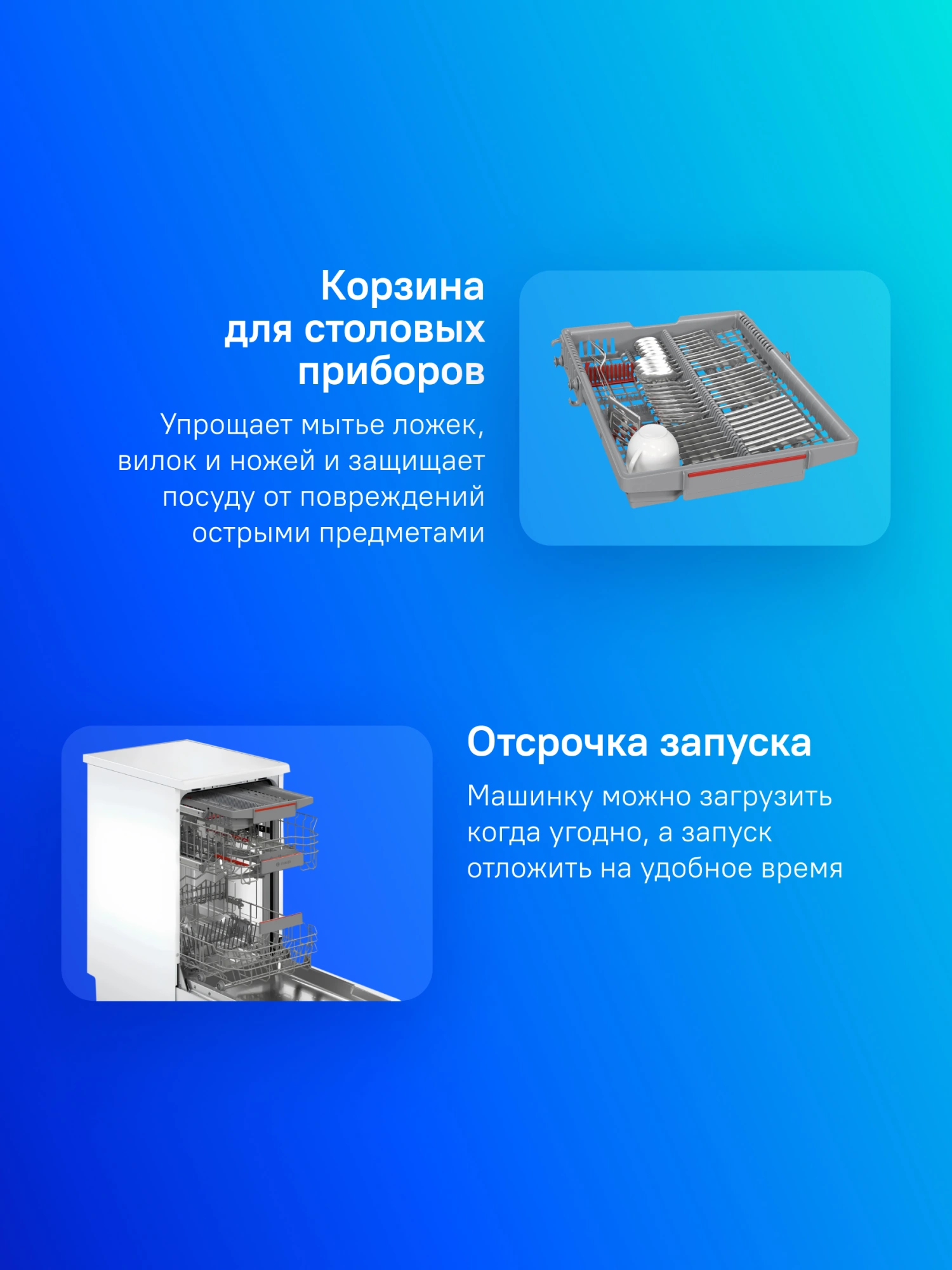 Корзина для столовых приборов

Упрощает мытье ложек, вилок и ножей и защищает посуду от повреждений острыми предметами

Отсрочка запуска

Машинку можно загрузить когда угодно, а запуск отложить на удобное время